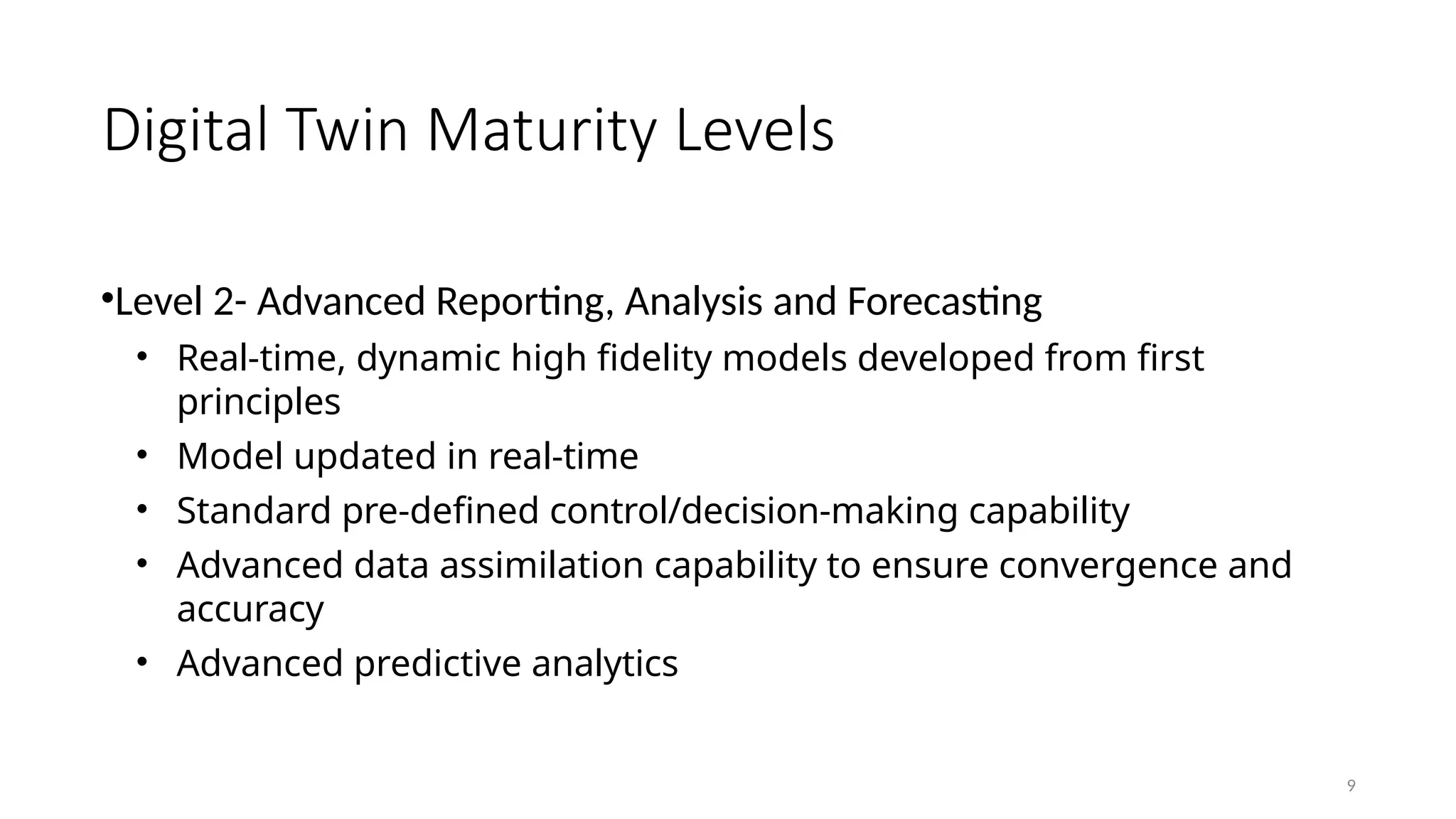 Digital Twin Maturity Levels

•Level 2- Advanced Reporting, Analysis and Forecasting
• Real-time, dynamic high fidelity models developed from first principles
• Model updated in real-time
• Standard pre-defined control/decision-making capability
• Advanced data assimilation capability to ensure convergence and accuracy
• Advanced predictive analytics

9